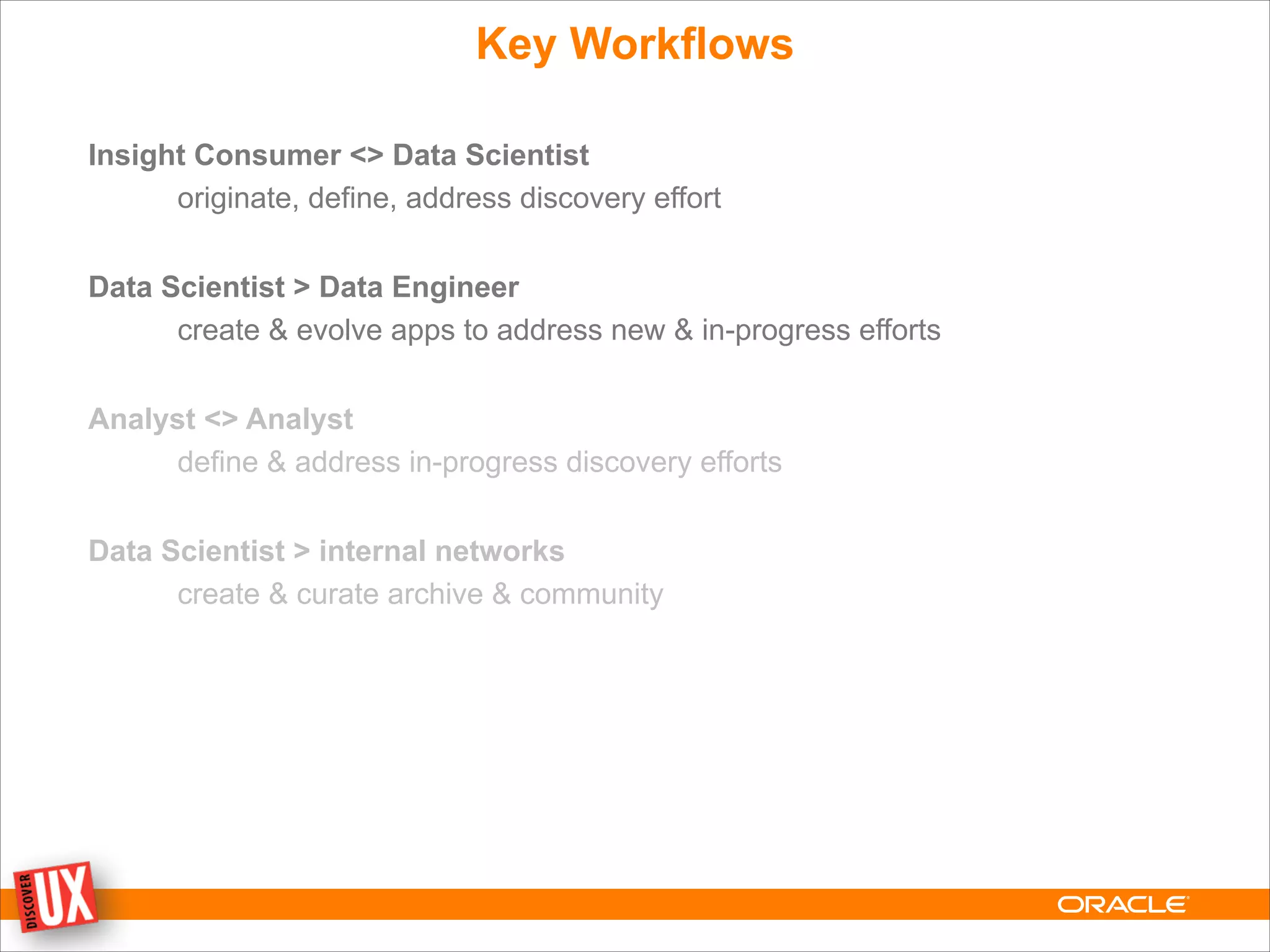 Key Workflows

Insight Consumer <> Data Scientist
originate, define, address discovery effort

Data Scientist > Data Engineer
create & evolve apps to address new & in-progress efforts

Analyst <> Analyst
define & address in-progress discovery efforts

Data Scientist > internal networks
create & curate archive & community

DISCOVER UX

ORACLE